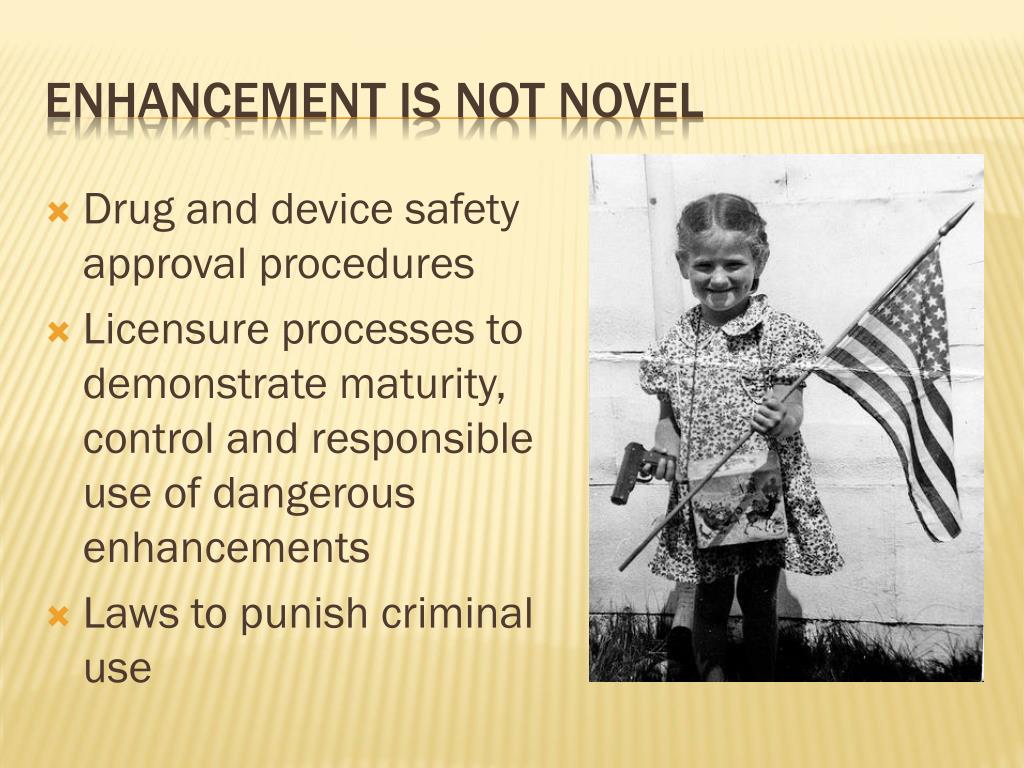 ENHANCEMENT IS NOT NOVEL

Drug and device safety approval procedures

Licensure processes to demonstrate maturity, control and responsible use of dangerous enhancements

Laws to punish criminal use